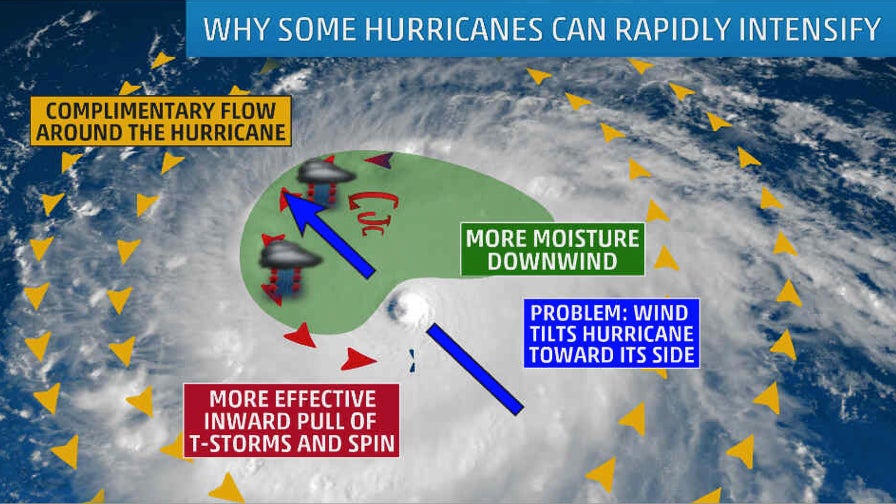 WHY SOME HURRICANES CAN RAPIDLY INTENSIFY

COMPLIMENTARY FLOW AROUND THE HURRICANE

MORE MOISTURE DOWNWIND

PROBLEM: WIND TILTS HURRICANE TOWARD ITS SIDE

MORE EFFECTIVE INWARD PULL OF T-STORMS AND SPIN